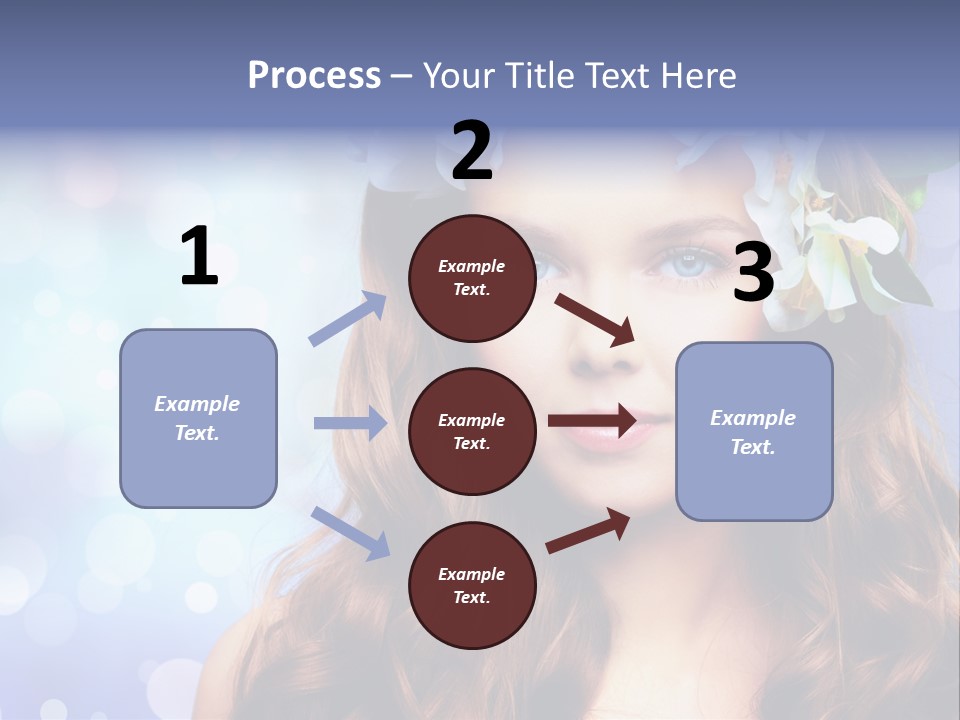 Process – Your Title Text Here

1

Example Text.

2

Example Text.

Example Text.

Example Text.

3

Example Text.